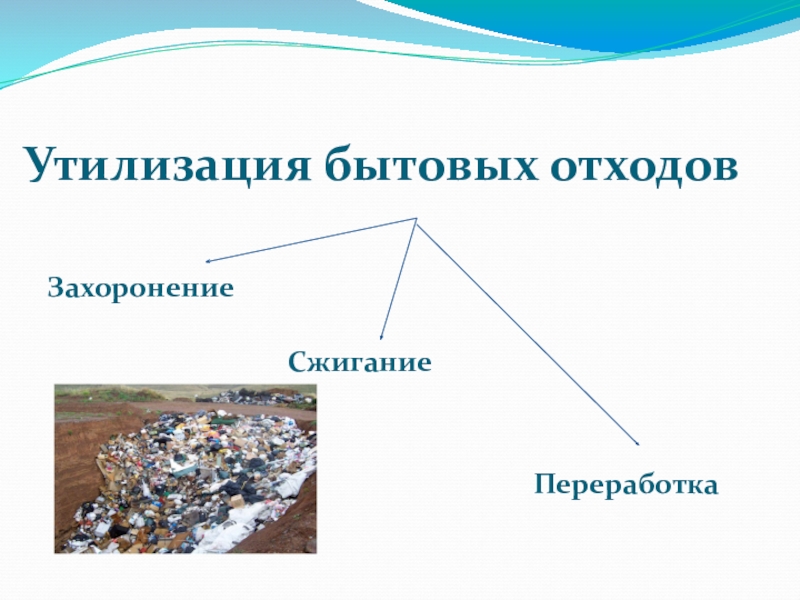 Утилизация бытовых отходов

Захоронение

Сжигание

Переработка